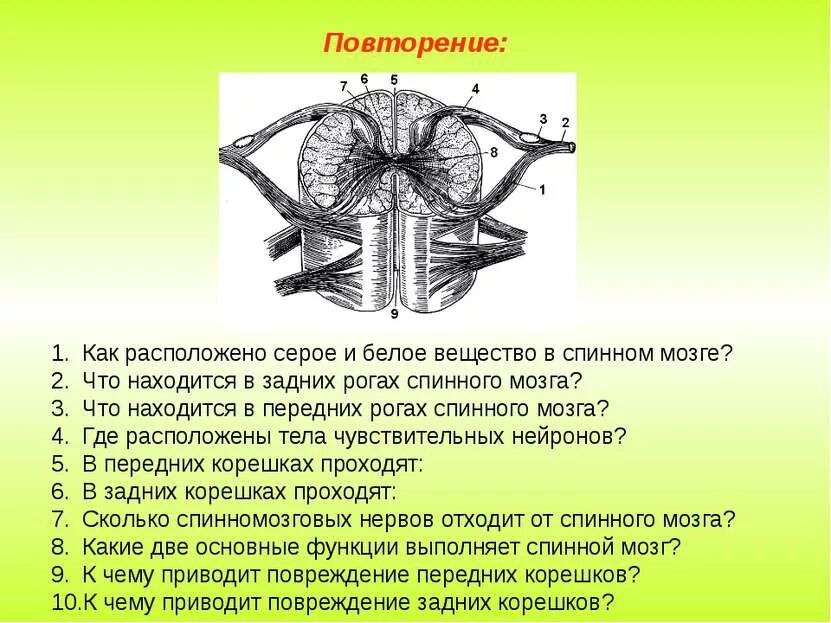 Повторение:

7 6 5 4 3 2 8 1 9

1. Как расположено серое и белое вещество в спинном мозге?
2. Что находится в задних рогах спинного мозга?
3. Что находится в передних рогах спинного мозга?
4. Где расположены тела чувствительных нейронов?
5. В передних корешках проходят:
6. В задних корешках проходят:
7. Сколько спинномозговых нервов отходит от спинного мозга?
8. Какие две основные функции выполняет спинной мозг?
9. К чему приводит повреждение передних корешков?
10. К чему приводит повреждение задних корешков?